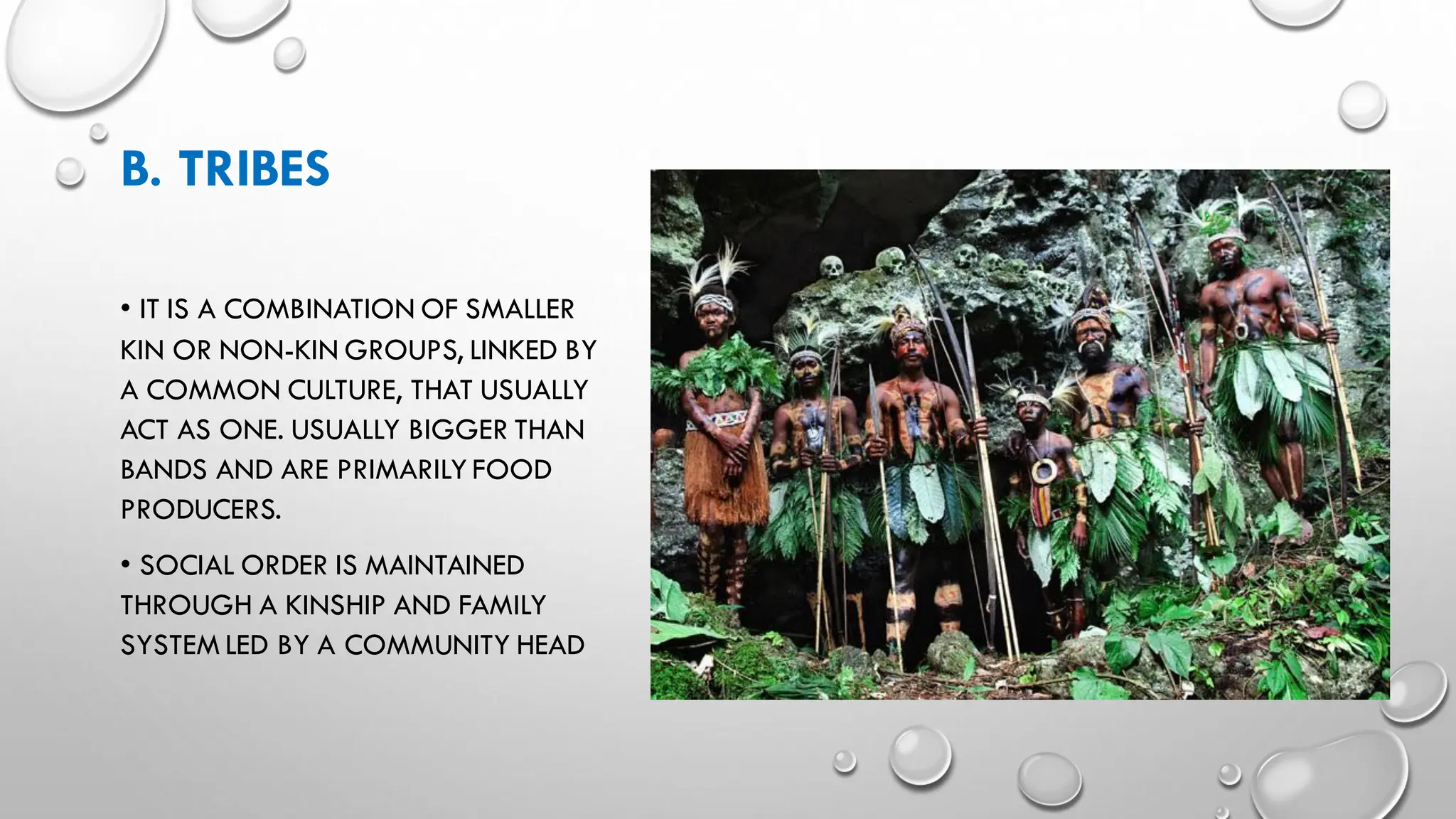 B. TRIBES

• IT IS A COMBINATION OF SMALLER KIN OR NON-KIN GROUPS, LINKED BY A COMMON CULTURE, THAT USUALLY ACT AS ONE. USUALLY BIGGER THAN BANDS AND ARE PRIMARILY FOOD PRODUCERS.

• SOCIAL ORDER IS MAINTAINED THROUGH A KINSHIP AND FAMILY SYSTEM LED BY A COMMUNITY HEAD